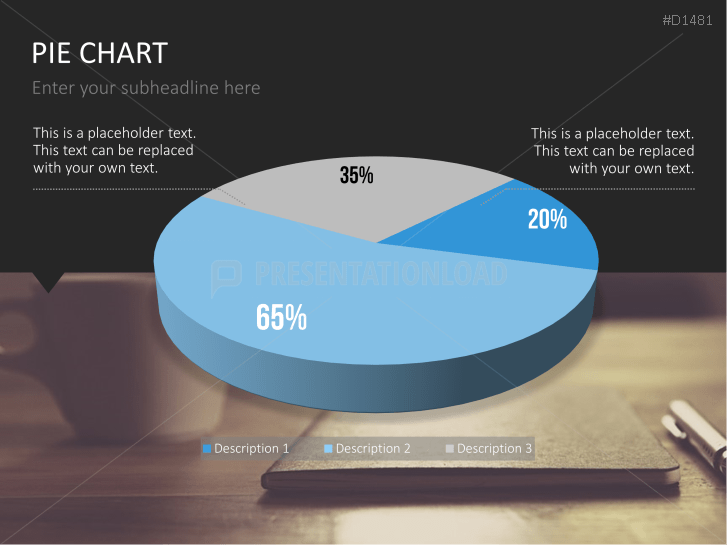 #D1481

PIE CHART

Enter your subheadline here

This is a placeholder text. This text can be replaced with your own text.

This is a placeholder text. This text can be replaced with your own text.

35%

20%

65%

PRESENTATIONLOAD

Description 1 Description 2 Description 3